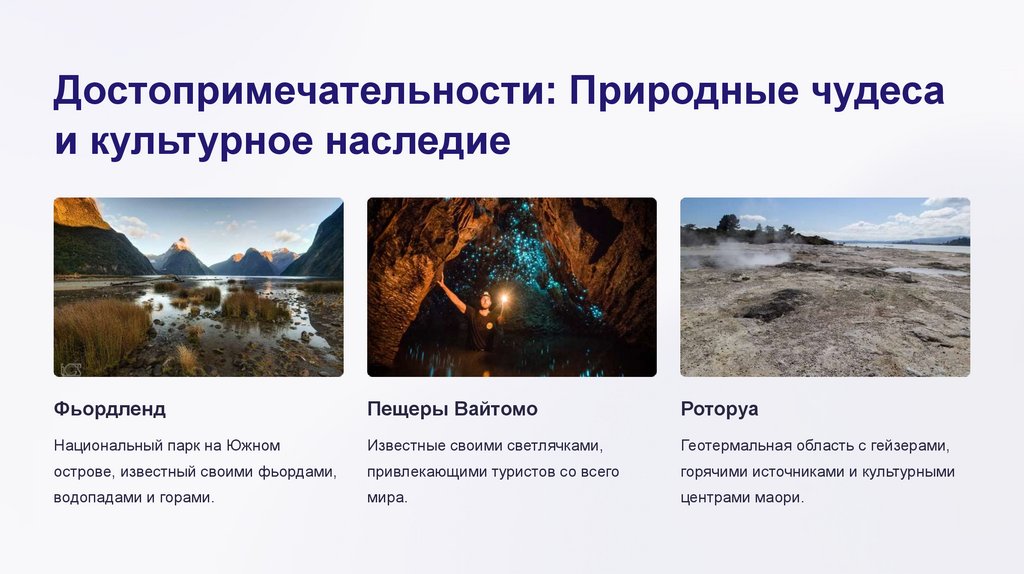 Достопримечательности: Природные чудеса и культурное наследие

Фьордленд

Национальный парк на Южном острове, известный своими фьордами, водопадами и горами.

Пещеры Вайтомо

Известные своими светлячками, привлекающими туристов со всего мира.

Роторуа

Геотермальная область с гейзерами, горячими источниками и культурными центрами маори.